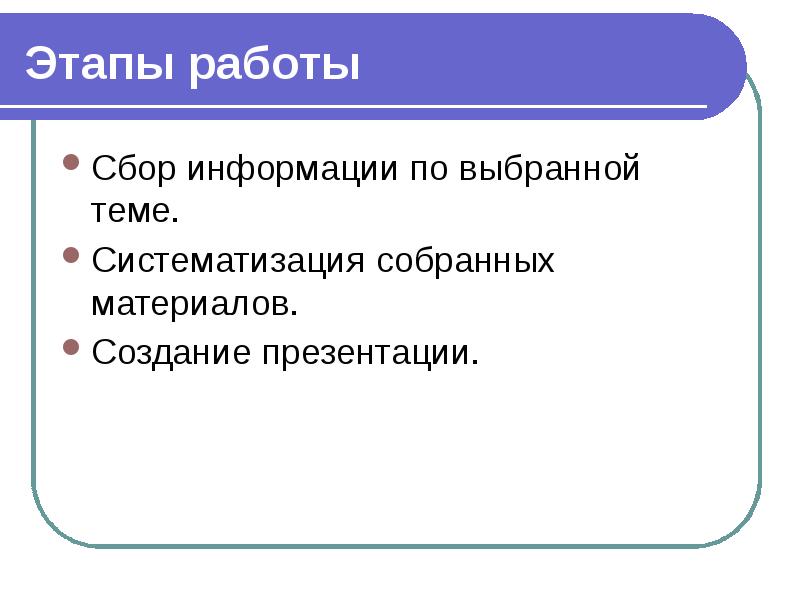 Этапы работы

- Сбор информации по выбранной теме.
- Систематизация собранных материалов.
- Создание презентации.